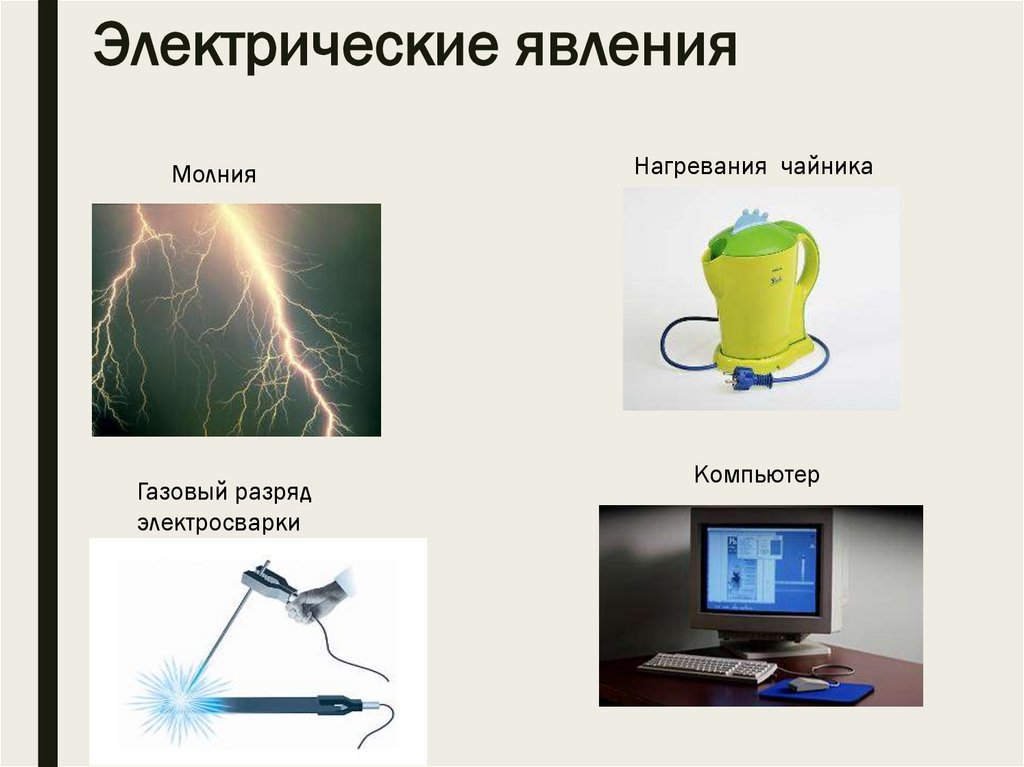 Электрические явления

Молния

Нагревания чайника

Газовый разряд электросварки

Компьютер